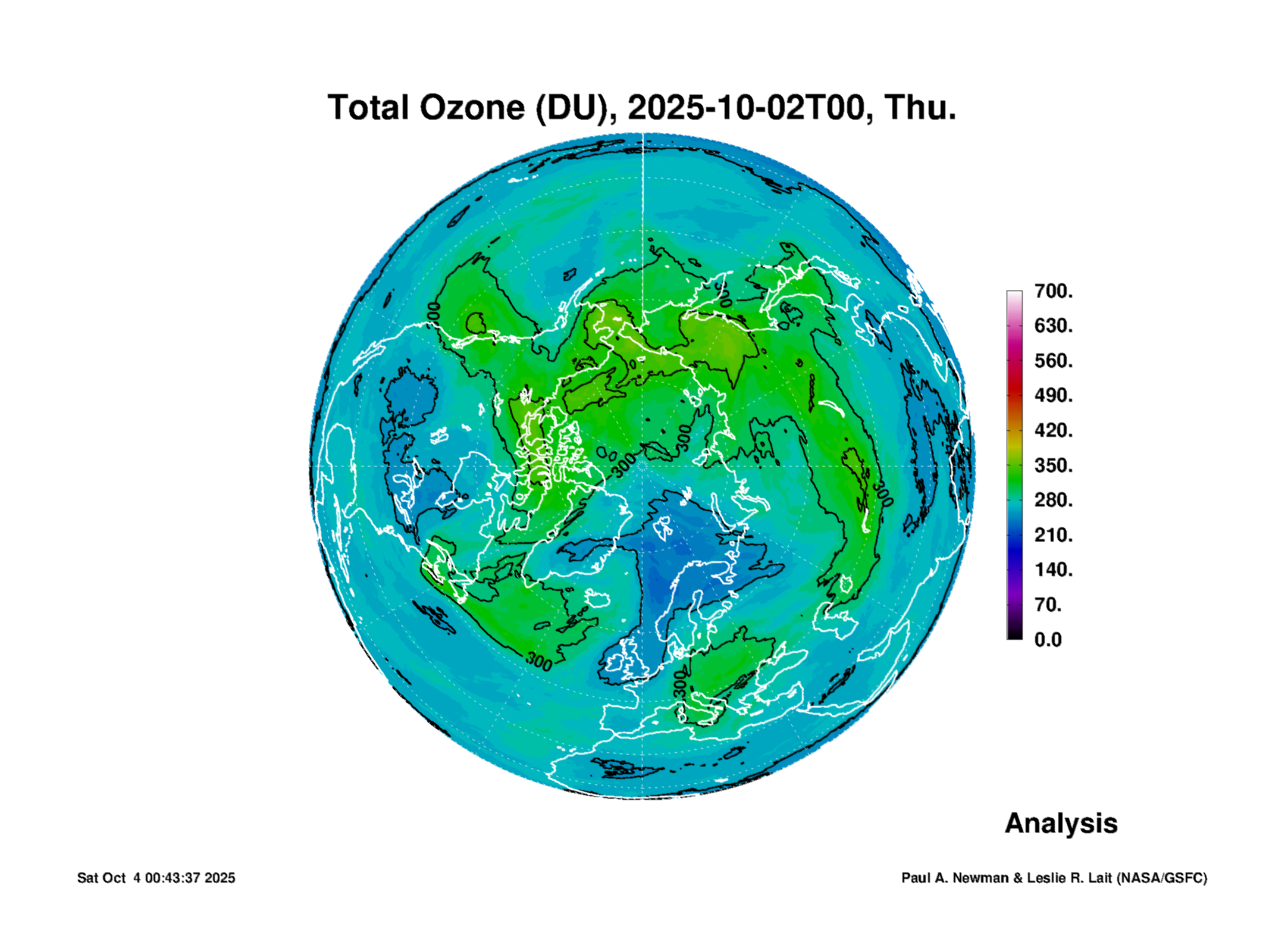 Total Ozone (DU), 2025-10-02T00, Thu.

300
300
300
300
300
300
300

700.
630.
560.
490.
420.
350.
280.
210.
140.
70.
0.0

Analysis

Sat Oct 4 00:43:37 2025

Paul A. Newman & Leslie R. Lait (NASA/GSFC)